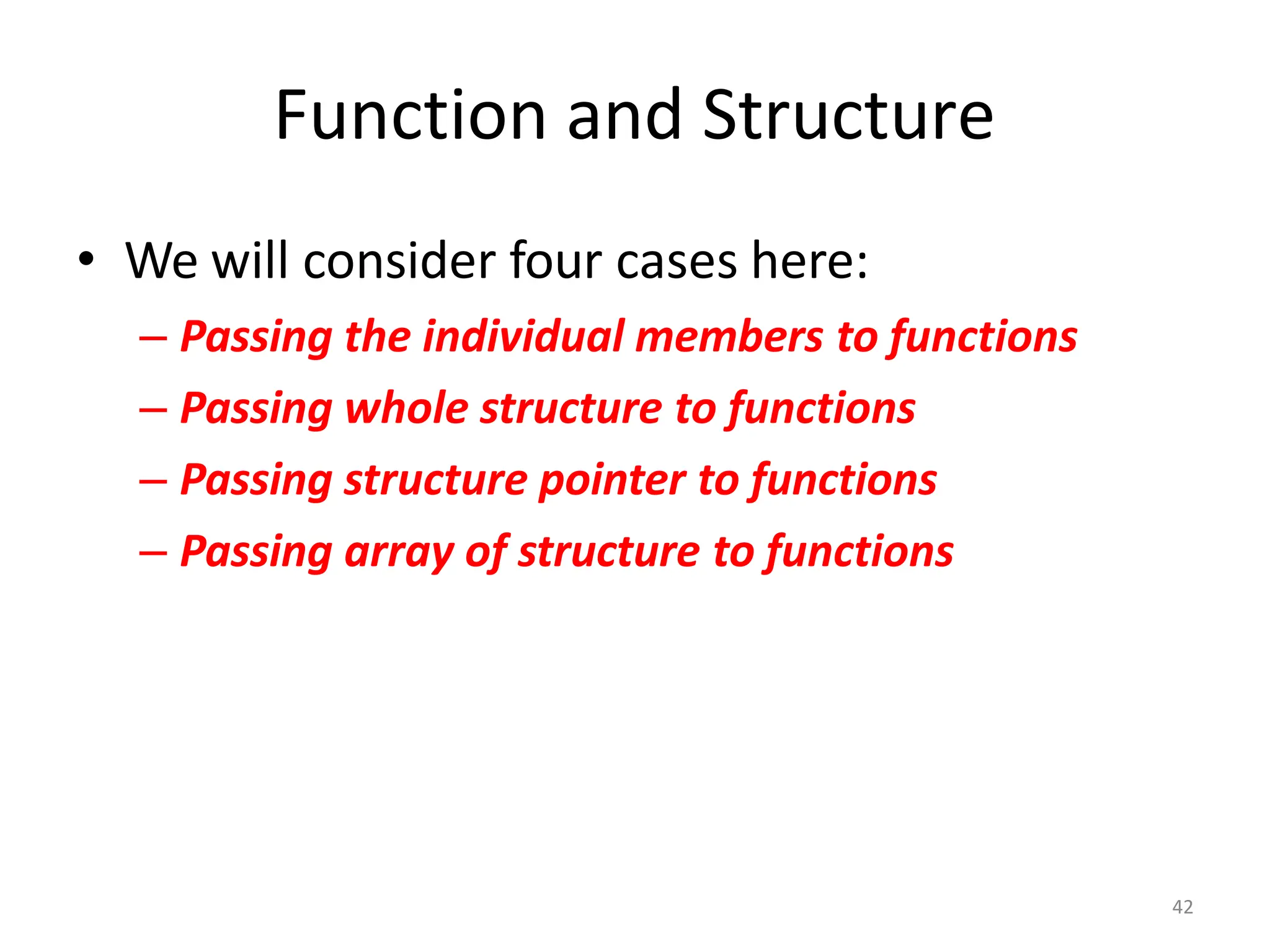 Function and Structure

• We will consider four cases here:
– Passing the individual members to functions
– Passing whole structure to functions
– Passing structure pointer to functions
– Passing array of structure to functions

42